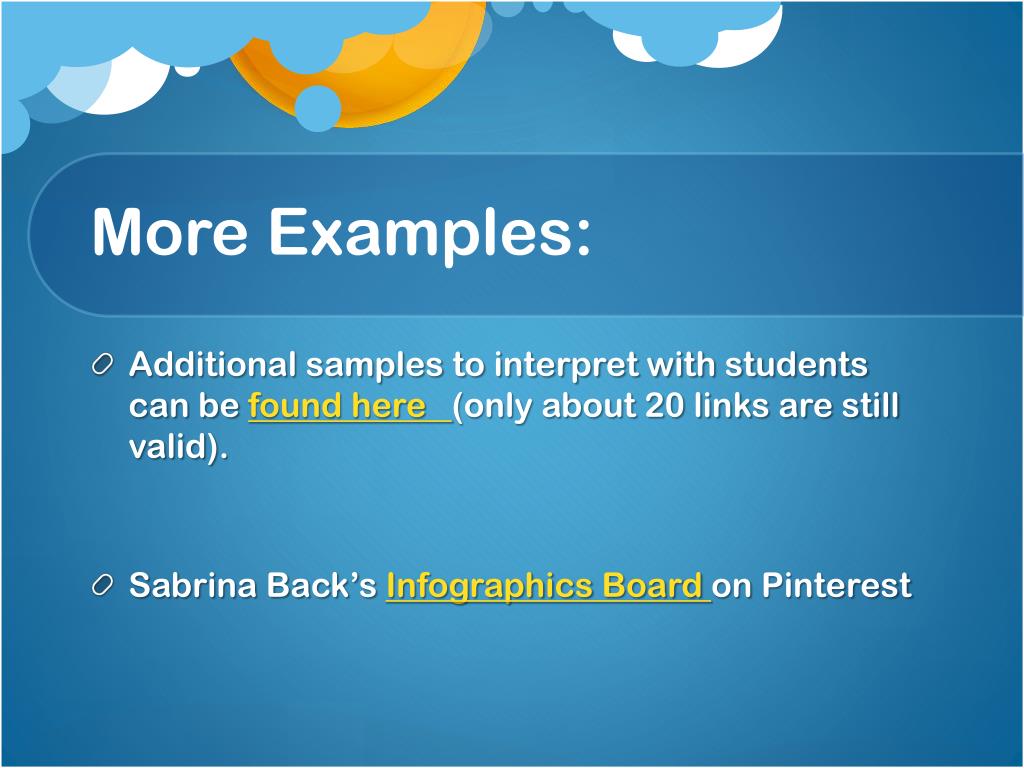 More Examples:

Additional samples to interpret with students can be found here (only about 20 links are still valid).

Sabrina Back's Infographics Board on Pinterest